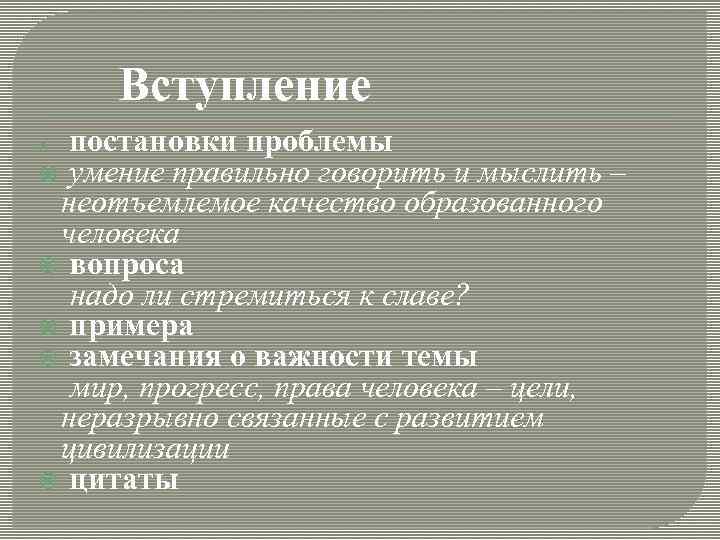 Вступление

постановки проблемы

умение правильно говорить и мыслить – неотъемлемое качество образованного человека

вопроса

надо ли стремиться к славе?

примера

замечания о важности темы

мир, прогресс, права человека – цели, неразрывно связанные с развитием цивилизации

цитаты